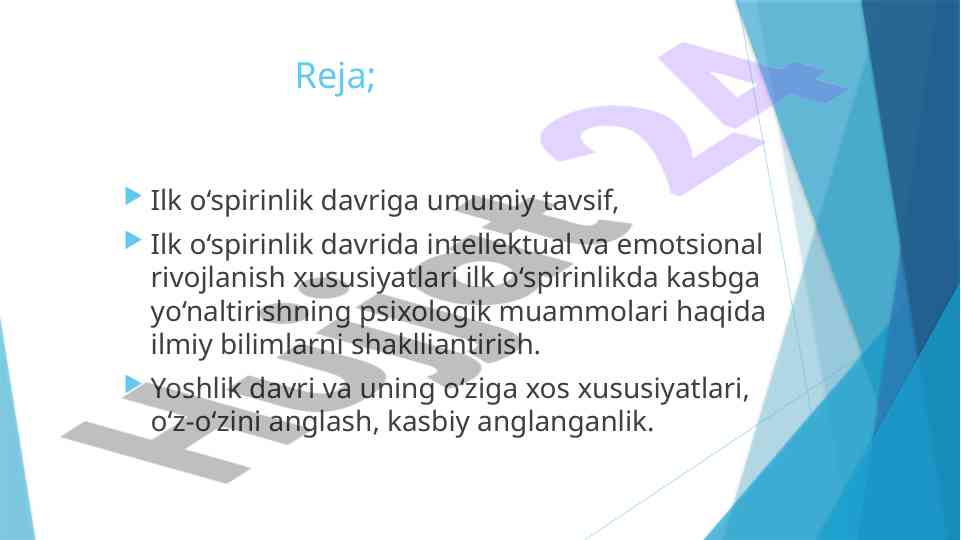 Reja;

Ilk o‘spirinlik davriga umumiy tavsif,

Ilk o‘spirinlik davrida intellektual va emotsional rivojlanish xususiyatlari ilk o‘spirinlikda kasbga yo‘naltirishning psixologik muammolari haqida ilmiy bilimlarni shaklliantirish.

Yoshlik davri va uning o‘ziga xos xususiyatlari, o‘z-o‘zini anglash, kasbiy anglanganlik.

Hujjat 24